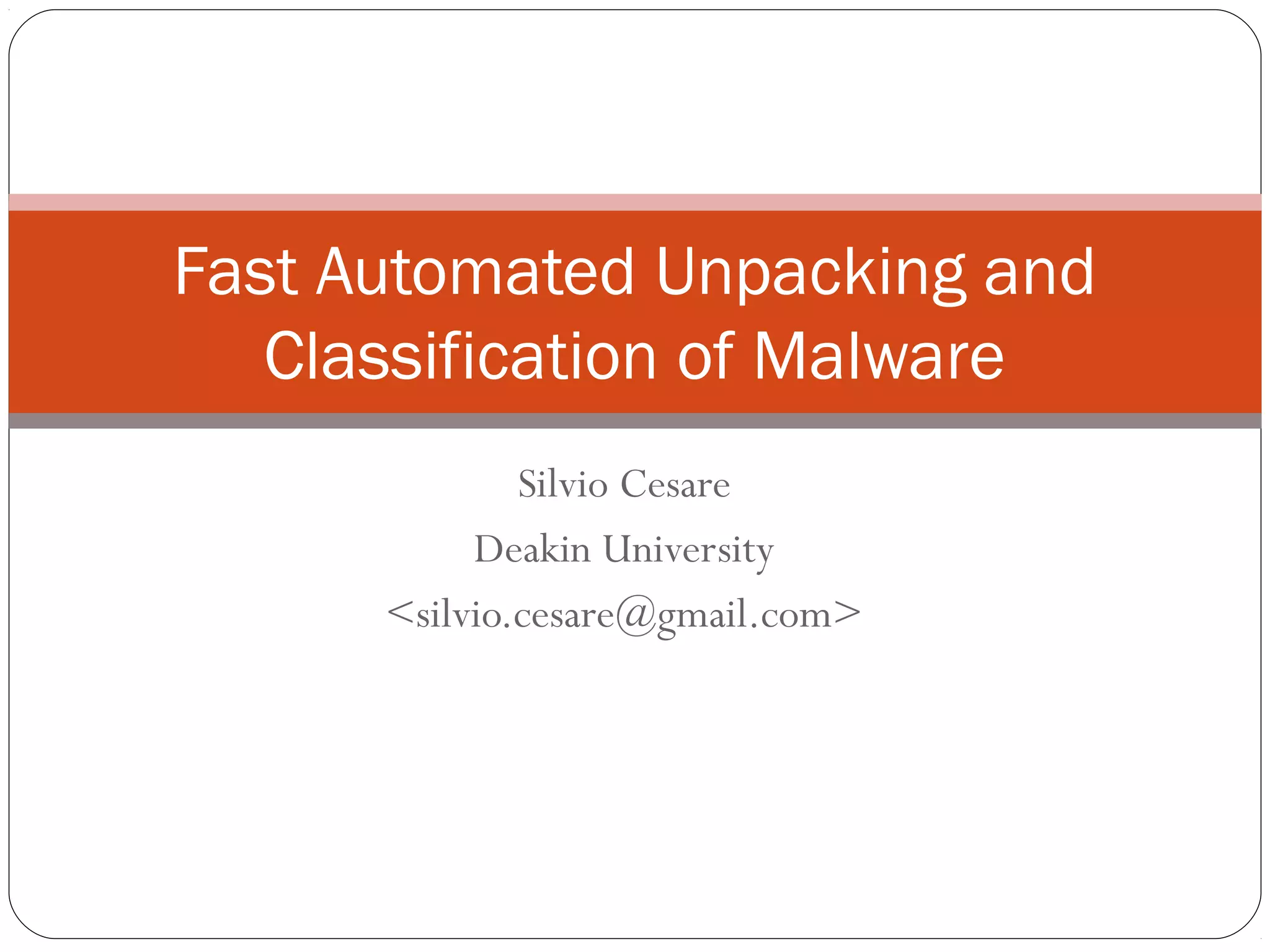 Fast Automated Unpacking and Classification of Malware

Silvio Cesare

Deakin University

<silvio.cesare@gmail.com>